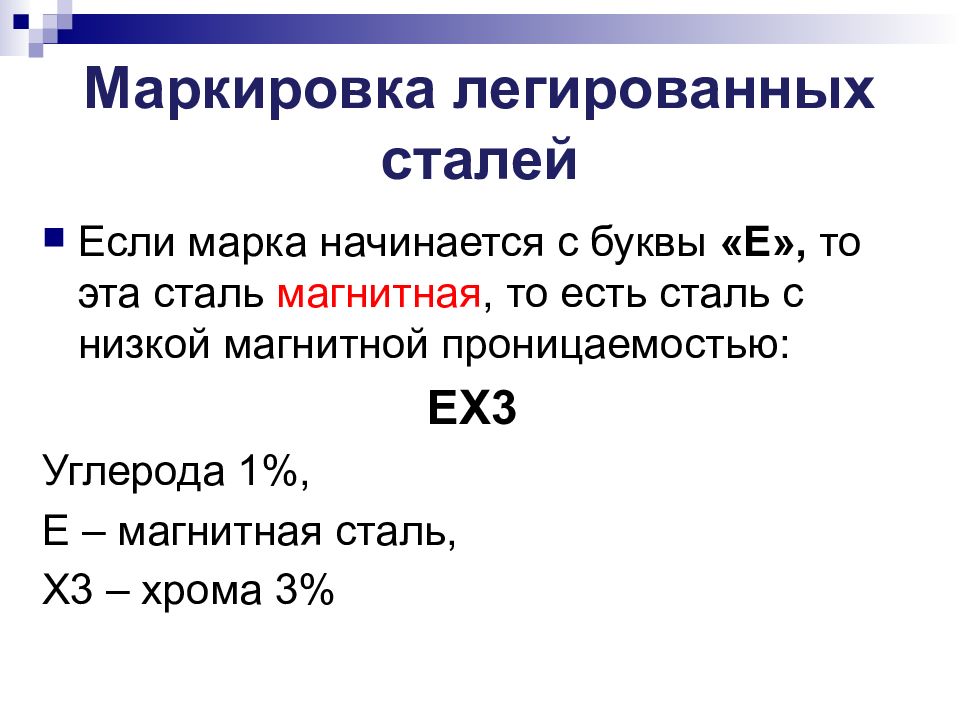 Маркировка легированных сталей

Если марка начинается с буквы «Е», то эта сталь магнитная, то есть сталь с низкой магнитной проницаемостью:

ЕХ3

Углерода 1%,

Е – магнитная сталь,

Х3 – хрома 3%